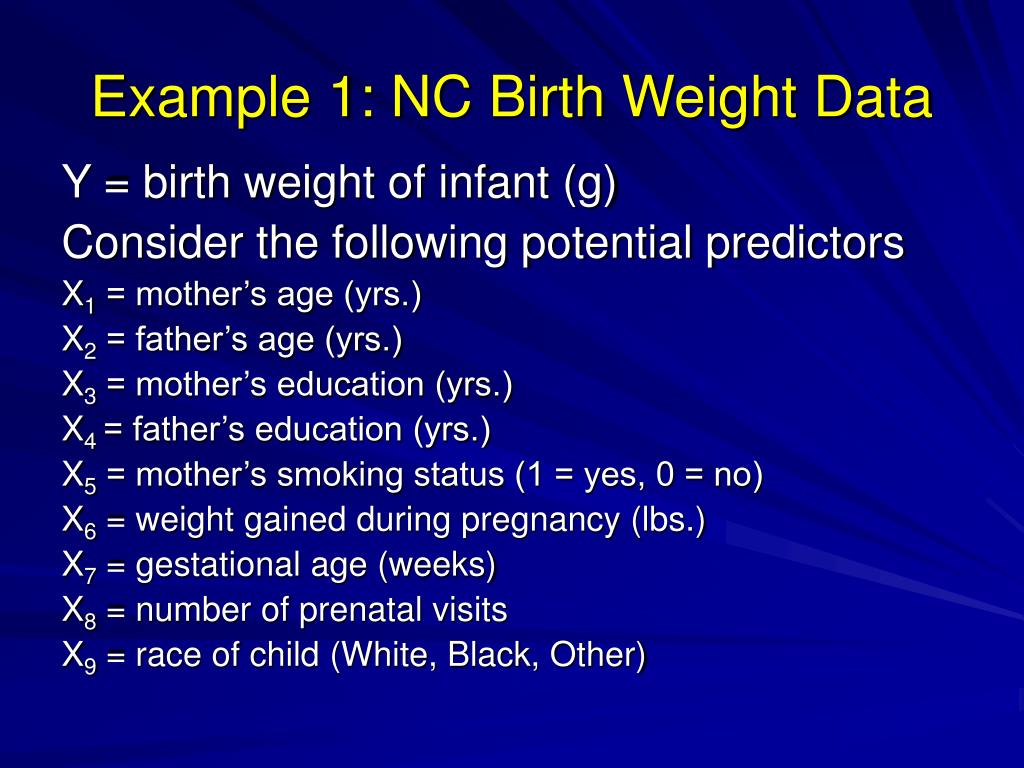 Example 1: NC Birth Weight Data

Y = birth weight of infant (g)

Consider the following potential predictors

$X_1$ = mother’s age (yrs.)
$X_2$ = father’s age (yrs.)
$X_3$ = mother’s education (yrs.)
$X_4$ = father’s education (yrs.)
$X_5$ = mother’s smoking status (1 = yes, 0 = no)
$X_6$ = weight gained during pregnancy (lbs.)
$X_7$ = gestational age (weeks)
$X_8$ = number of prenatal visits
$X_9$ = race of child (White, Black, Other)